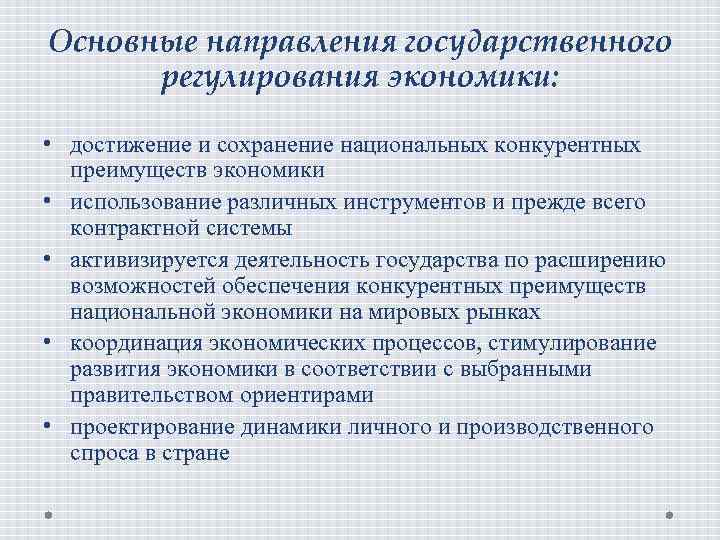 Основные направления государственного регулирования экономики:

• достижение и сохранение национальных конкурентных преимуществ экономики
• использование различных инструментов и прежде всего контрактной системы
• активизируется деятельность государства по расширению возможностей обеспечения конкурентных преимуществ национальной экономики на мировых рынках
• координация экономических процессов, стимулирование развития экономики в соответствии с выбранными правительством ориентирами
• проектирование динамики личного и производственного спроса в стране